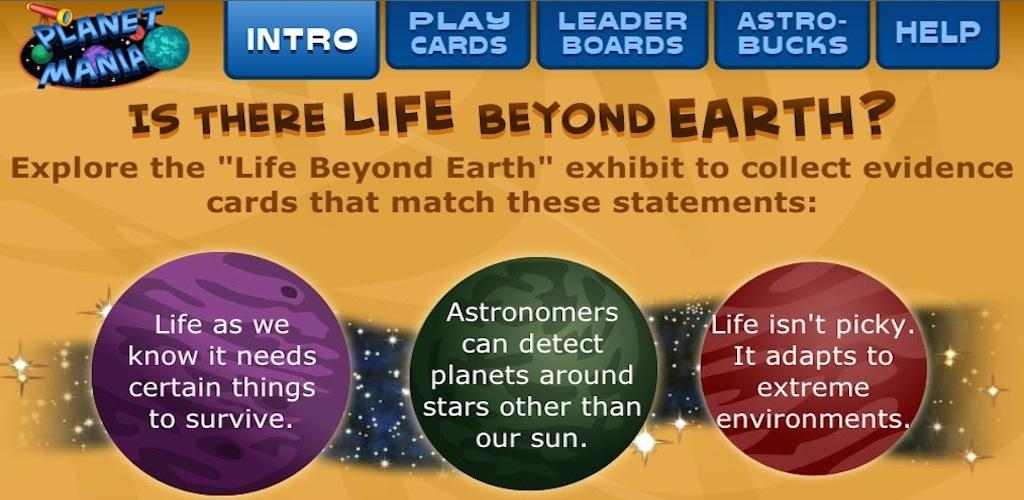 PLANET MANIA

INTRO

PLAY CARDS

LEADER BOARDS

ASTRO-BUCKS

HELP

IS THERE LIFE BEYOND EARTH?

Explore the "Life Beyond Earth" exhibit to collect evidence cards that match these statements:

Life as we know it needs certain things to survive.

Astronomers can detect planets around stars other than our sun.

Life isn't picky. It adapts to extreme environments.